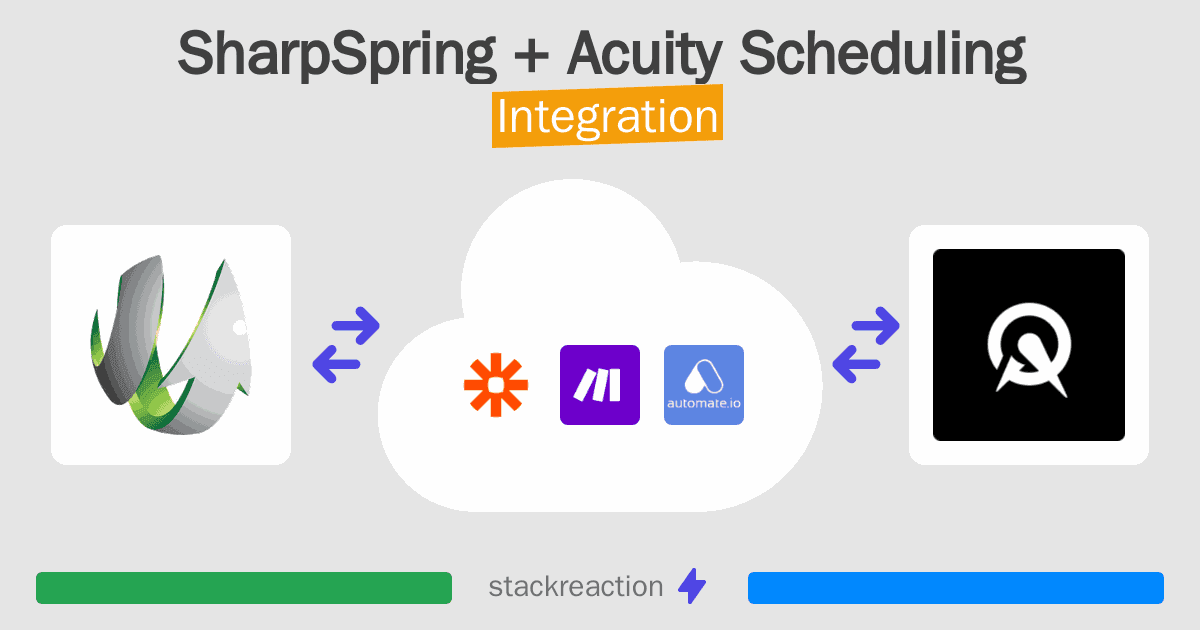 SharpSpring + Acuity Scheduling
Integration

automate.io

stackreaction